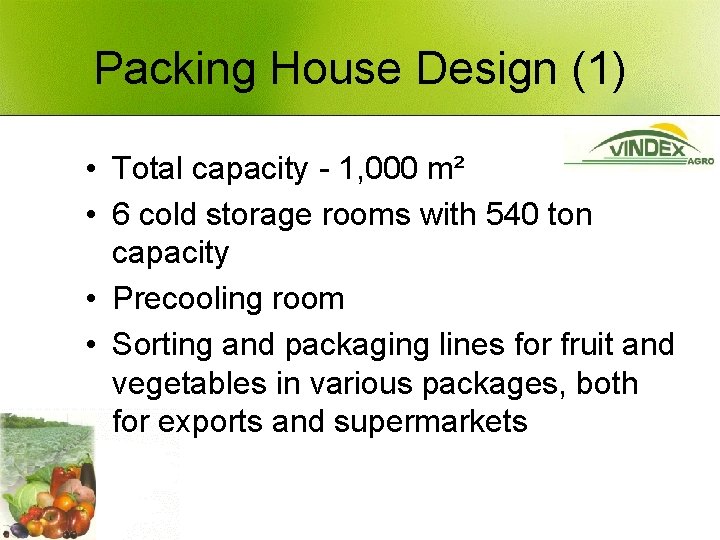 Packing House Design (1)

VINDEX AGRO

• Total capacity - 1,000 m²
• 6 cold storage rooms with 540 ton capacity
• Precooling room
• Sorting and packaging lines for fruit and vegetables in various packages, both for exports and supermarkets